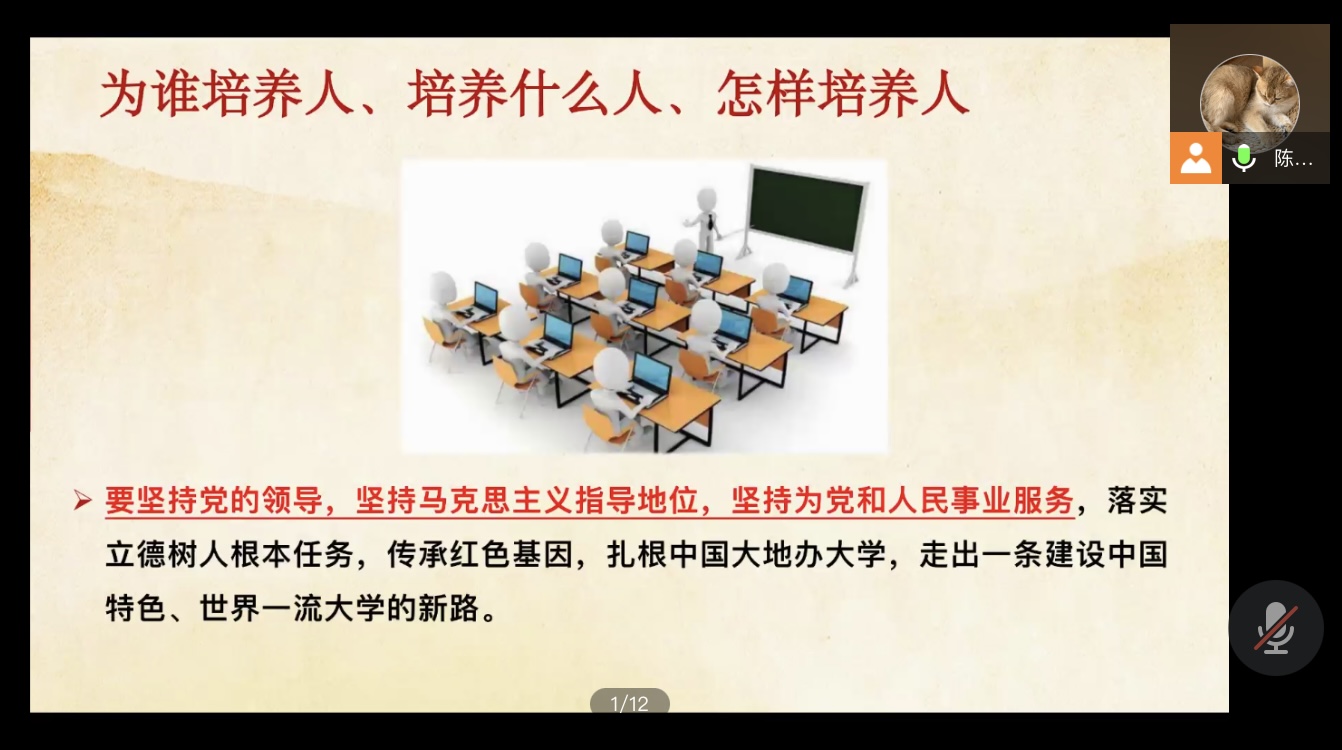 为谁培养人、培养什么人、怎样培养人

陈...

➢ 要坚持党的领导，坚持马克思主义指导地位，坚持为党和人民事业服务，落实立德树人根本任务，传承红色基因，扎根中国大地办大学，走出一条建设中国特色、世界一流大学的新路。

1/12